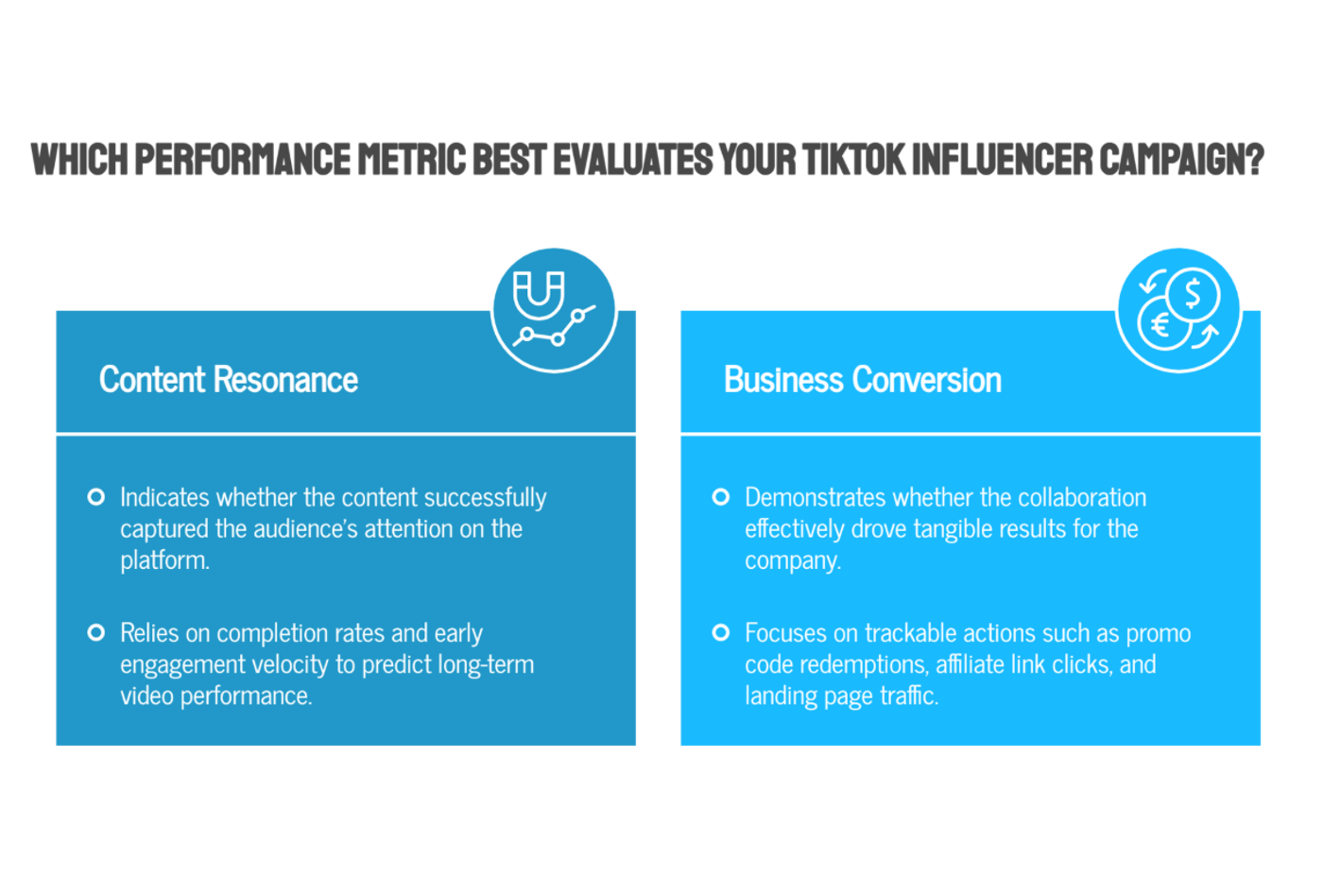 WHICH PERFORMANCE METRIC BEST EVALUATES YOUR TIKTOK INFLUENCER CAMPAIGN?

Content Resonance

Indicates whether the content successfully captured the audience's attention on the platform.

Relies on completion rates and early engagement velocity to predict long-term video performance.

Business Conversion

Demonstrates whether the collaboration effectively drove tangible results for the company.

Focuses on trackable actions such as promo code redemptions, affiliate link clicks, and landing page traffic.